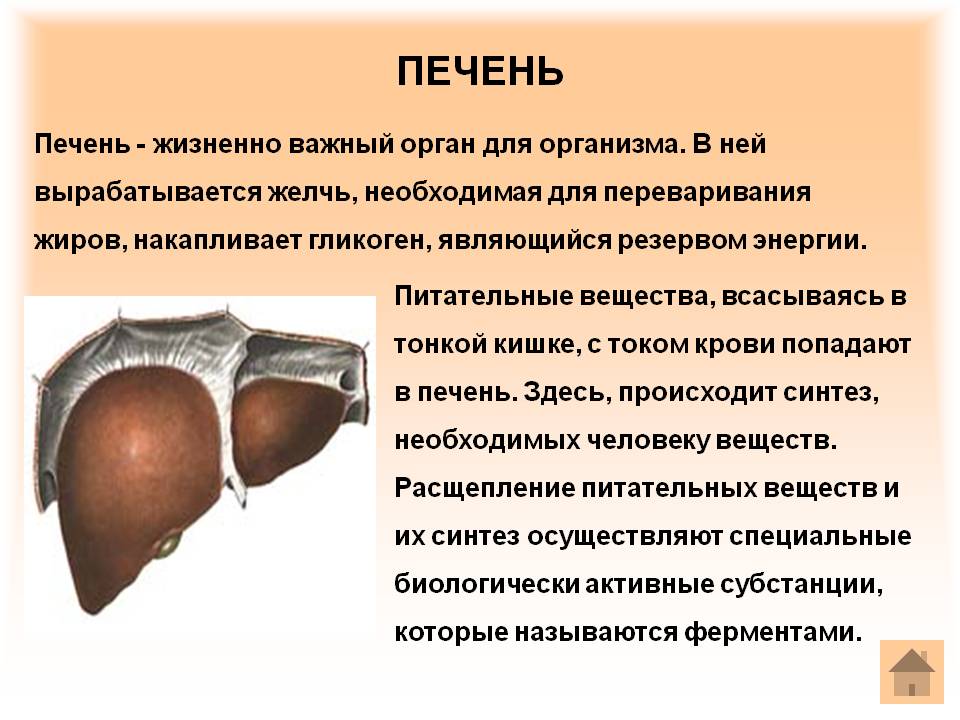 ПЕЧЕНЬ

Печень - жизненно важный орган для организма. В ней вырабатывается желчь, необходимая для переваривания жиров, накапливает гликоген, являющийся резервом энергии.

Питательные вещества, всасываясь в тонкой кишке, с током крови попадают в печень. Здесь, происходит синтез, необходимых человеку веществ. Расщепление питательных веществ и их синтез осуществляют специальные биологически активные субстанции, которые называются ферментами.